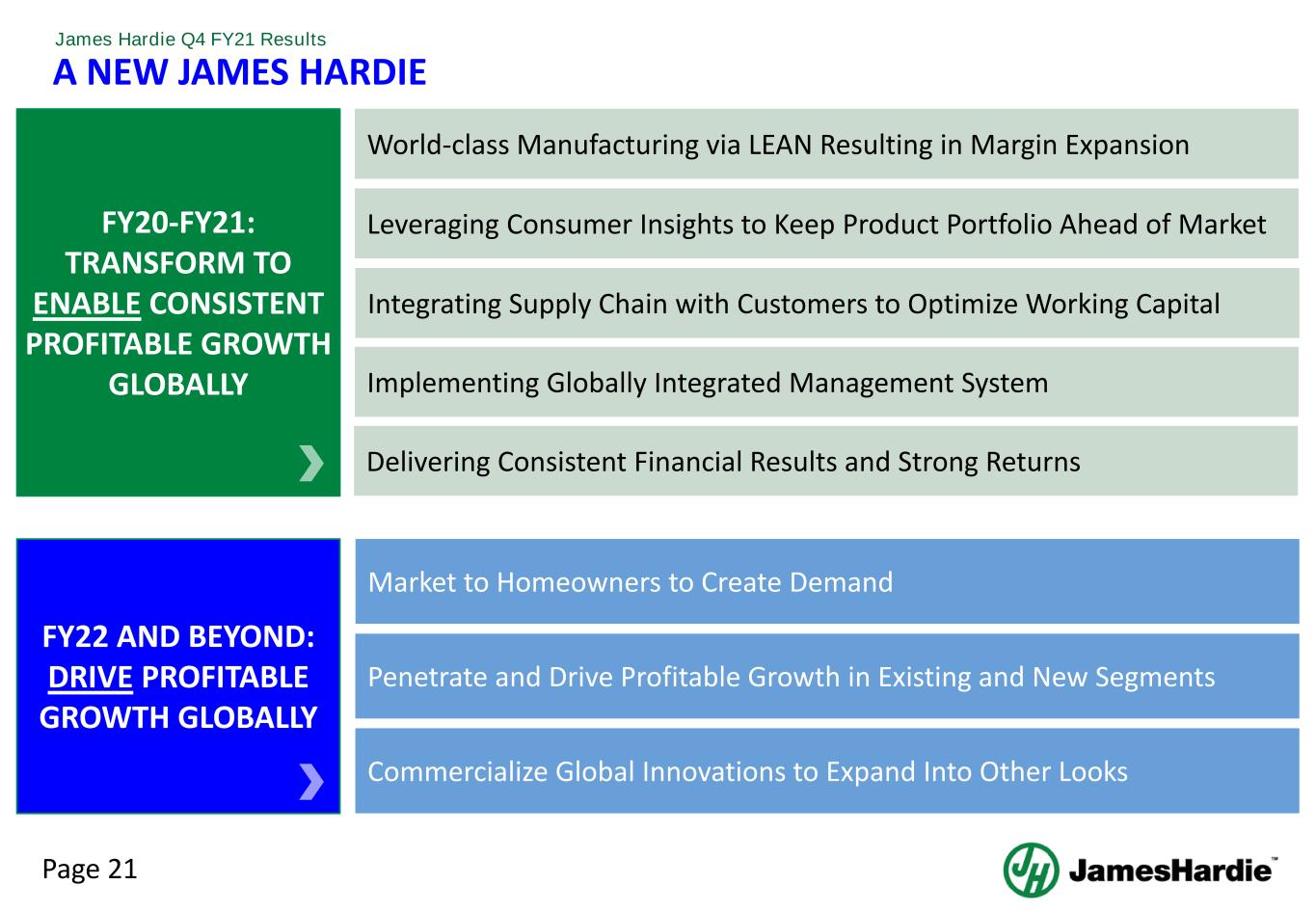 James Hardie Q4 FY21 Results
A NEW JAMES HARDIE

FY20-FY21: TRANSFORM TO ENABLE CONSISTENT PROFITABLE GROWTH GLOBALLY

World-class Manufacturing via LEAN Resulting in Margin Expansion

Leveraging Consumer Insights to Keep Product Portfolio Ahead of Market

Integrating Supply Chain with Customers to Optimize Working Capital

Implementing Globally Integrated Management System

Delivering Consistent Financial Results and Strong Returns

FY22 AND BEYOND: DRIVE PROFITABLE GROWTH GLOBALLY

Market to Homeowners to Create Demand

Penetrate and Drive Profitable Growth in Existing and New Segments

Commercialize Global Innovations to Expand Into Other Looks

Page 21

JH JamesHardie™